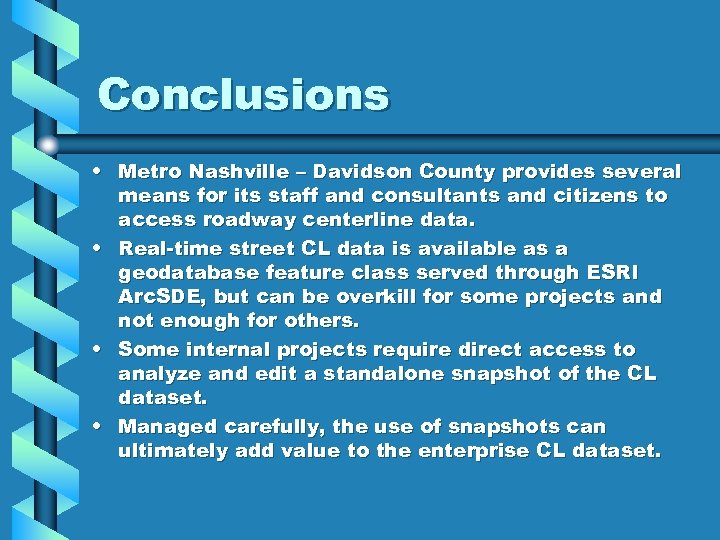 Conclusions

• Metro Nashville – Davidson County provides several means for its staff and consultants and citizens to access roadway centerline data.

• Real-time street CL data is available as a geodatabase feature class served through ESRI ArcSDE, but can be overkill for some projects and not enough for others.

• Some internal projects require direct access to analyze and edit a standalone snapshot of the CL dataset.

• Managed carefully, the use of snapshots can ultimately add value to the enterprise CL dataset.